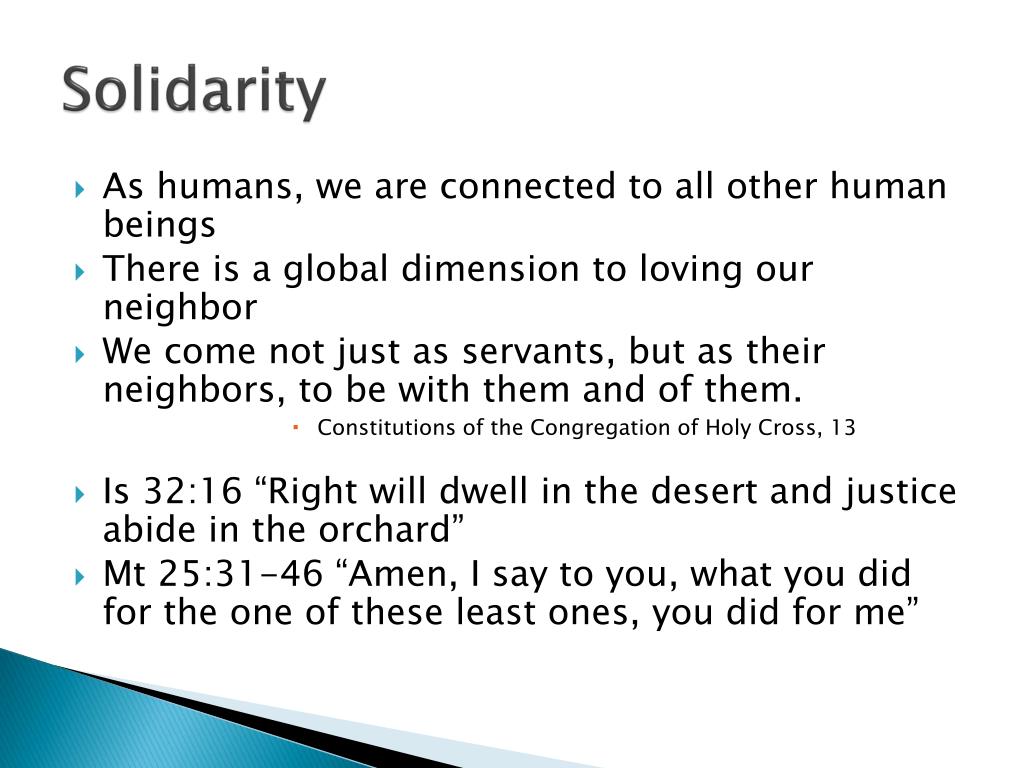 Solidarity

As humans, we are connected to all other human beings

There is a global dimension to loving our neighbor

We come not just as servants, but as their neighbors, to be with them and of them.

Constitutions of the Congregation of Holy Cross, 13

Is 32:16 “Right will dwell in the desert and justice abide in the orchard”

Mt 25:31-46 “Amen, I say to you, what you did for the one of these least ones, you did for me”